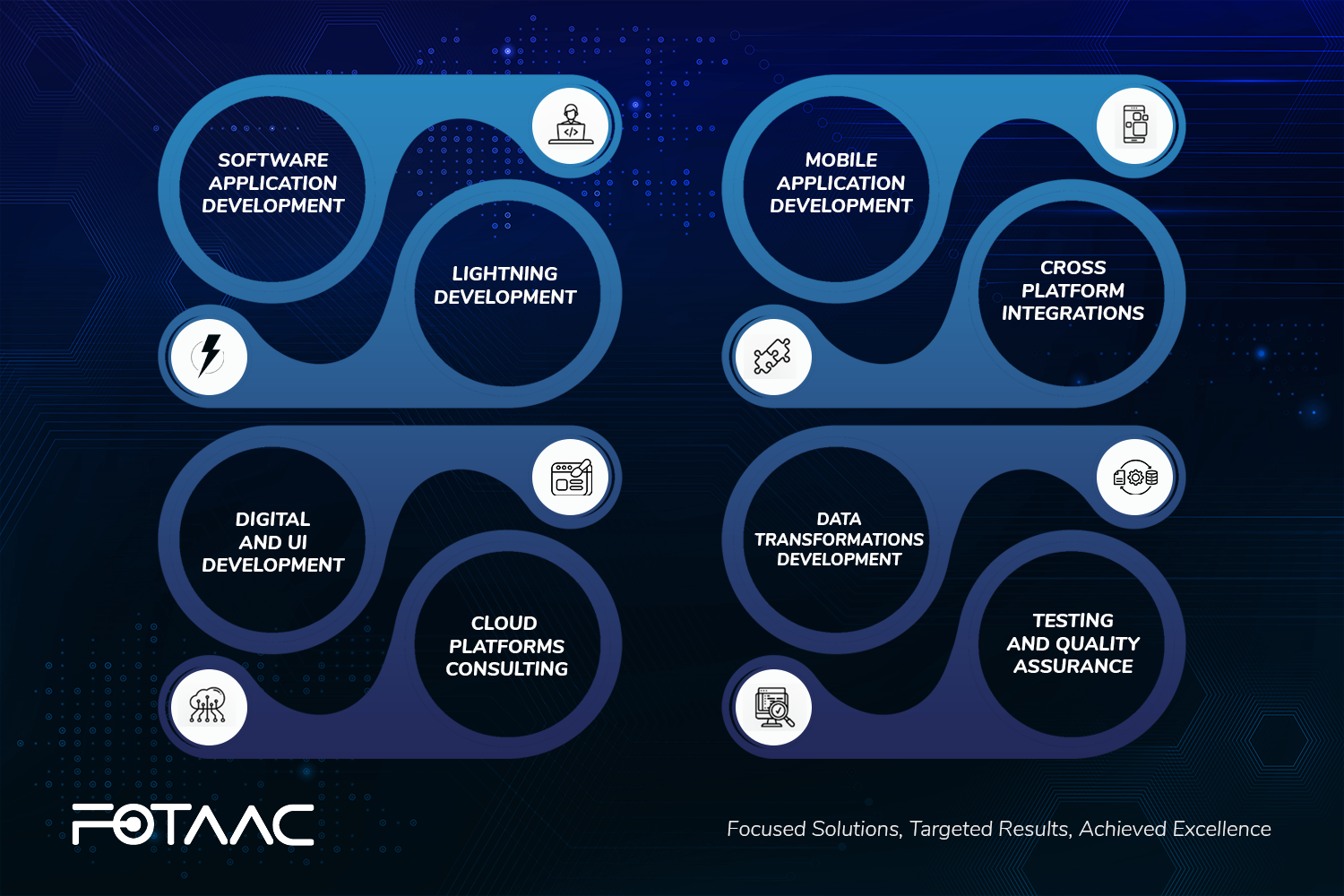 SOFTWARE APPLICATION DEVELOPMENT

LIGHTNING DEVELOPMENT

MOBILE APPLICATION DEVELOPMENT

CROSS PLATFORM INTEGRATIONS

DIGITAL AND UI DEVELOPMENT

CLOUD PLATFORMS CONSULTING

DATA TRANSFORMATIONS DEVELOPMENT

TESTING AND QUALITY ASSURANCE

FOTAAC

Focused Solutions, Targeted Results, Achieved Excellence